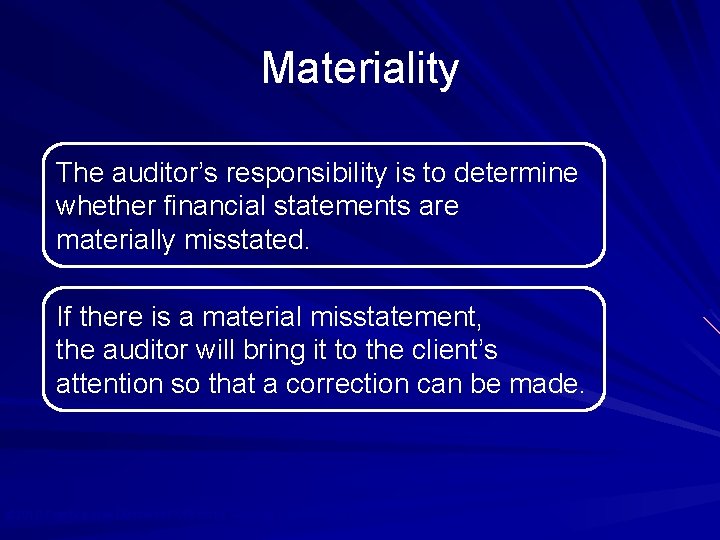 Materiality

The auditor’s responsibility is to determine whether financial statements are materially misstated.

If there is a material misstatement, the auditor will bring it to the client’s attention so that a correction can be made.